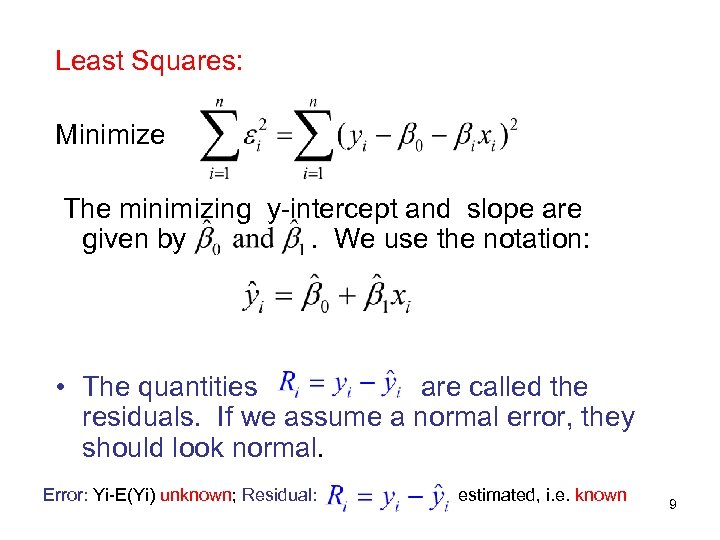 Least Squares:

Minimize $\sum_{i=1}^{n} \varepsilon_i^2 = \sum_{i=1}^{n} (y_i - \beta_0 - \beta_i x_i)^2$

The minimizing y-intercept and slope are given by $\hat{\beta}_0$ and $\hat{\beta}_1$. We use the notation:

$\hat{y}_i = \hat{\beta}_0 + \hat{\beta}_1 x_i$

• The quantities $R_i = y_i - \hat{y}_i$ are called the residuals. If we assume a normal error, they should look normal.

Error: Yi-E(Yi) unknown; Residual: $R_i = y_i - \hat{y}_i$ estimated, i.e. known

9